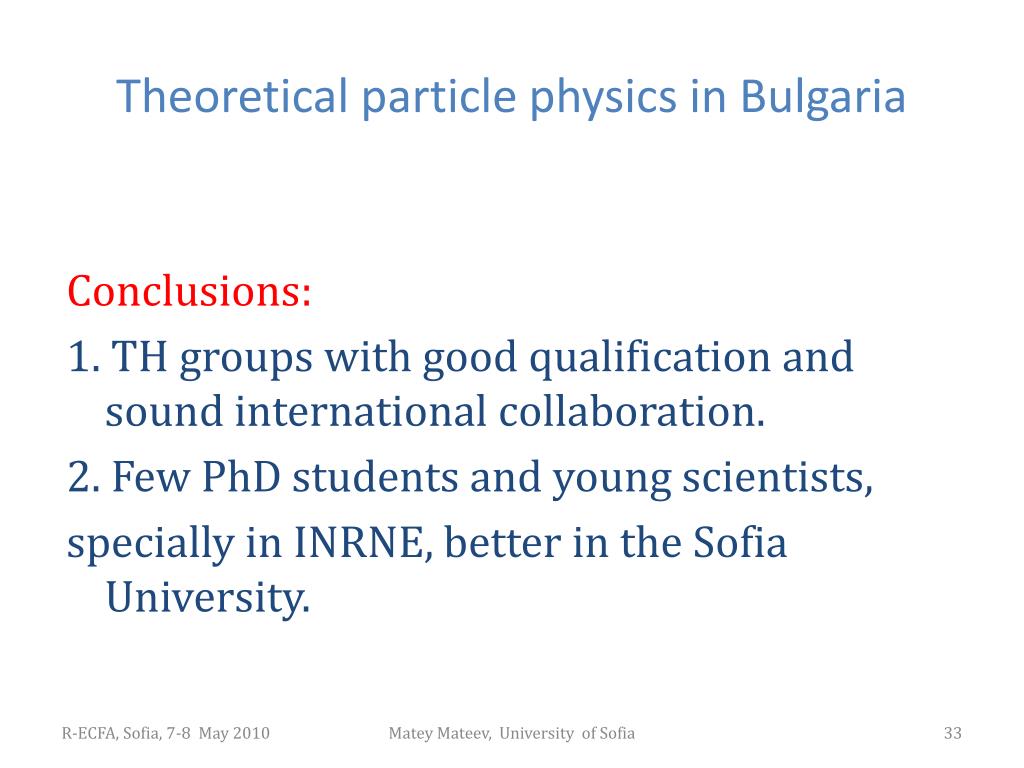 Theoretical particle physics in Bulgaria

Conclusions:
1. TH groups with good qualification and sound international collaboration.
2. Few PhD students and young scientists,
specially in INRNE, better in the Sofia University.

R-ECFA, Sofia, 7-8 May 2010
Matey Mateev, University of Sofia
33